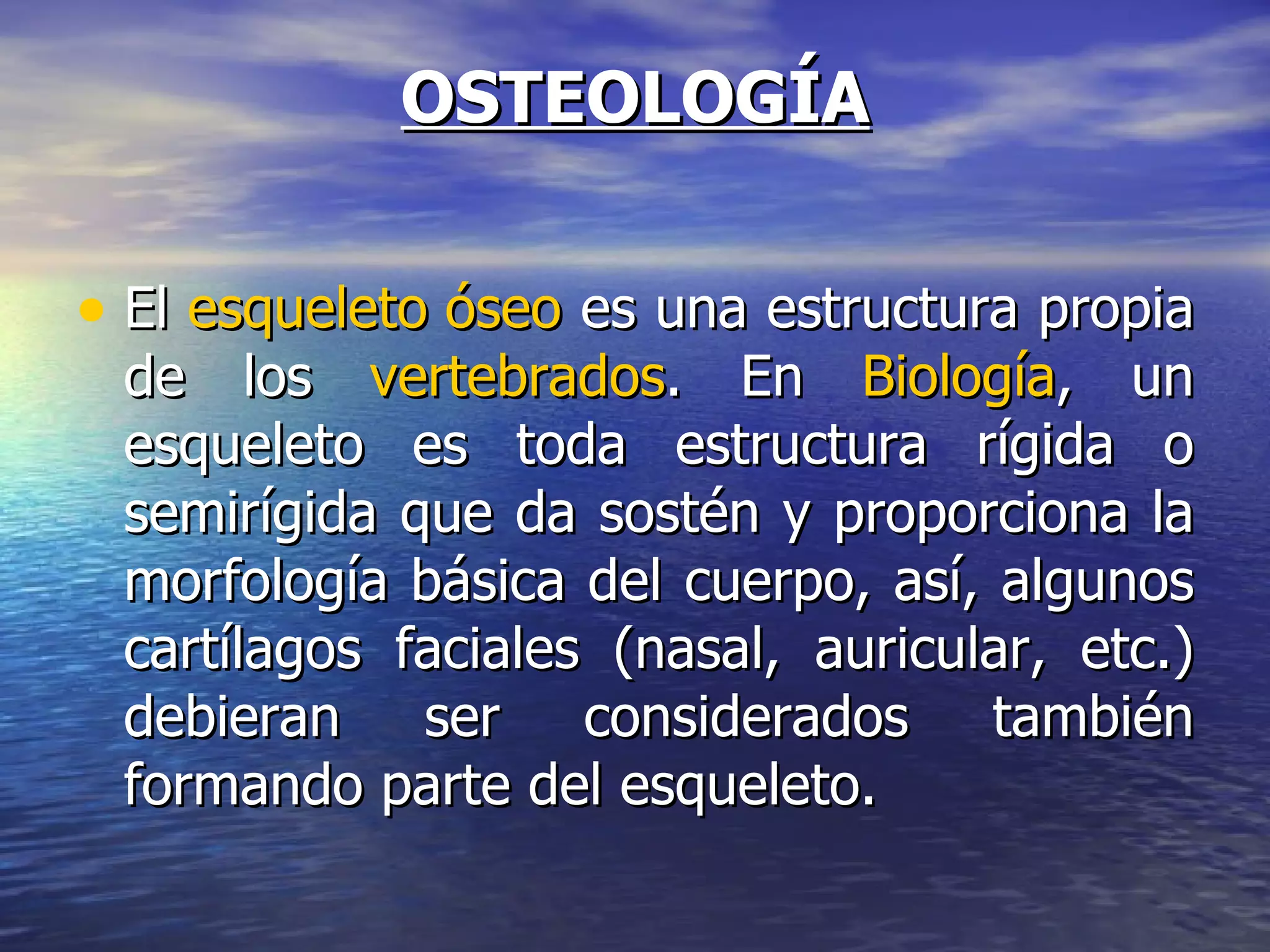 OSTEOLOGÍA

• El esqueleto óseo es una estructura propia de los vertebrados. En Biología, un esqueleto es toda estructura rígida o semirígida que da sostén y proporciona la morfología básica del cuerpo, así, algunos cartílagos faciales (nasal, auricular, etc.) debieran ser considerados también formando parte del esqueleto.